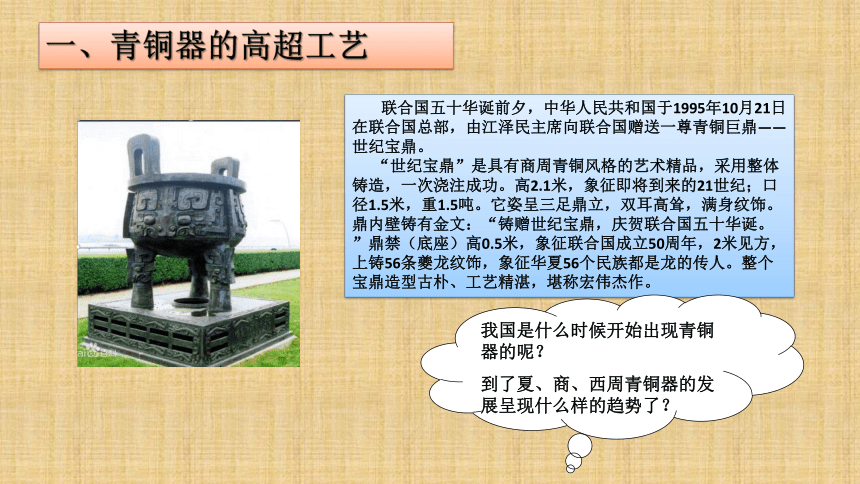 一、青铜器的高超工艺

联合国五十华诞前夕，中华人民共和国于1995年10月21日在联合国总部，由江泽民主席向联合国赠送一尊青铜巨鼎——世纪宝鼎。

“世纪宝鼎”是具有商周青铜风格的艺术精品，采用整体铸造，一次浇注成功。高2.1米，象征即将到来的21世纪；口径1.5米，重1.5吨。它姿呈三足鼎立，双耳高耸，满身纹饰。鼎内壁铸有金文：“铸赠世纪宝鼎，庆贺联合国五十华诞。”鼎禁（底座）高0.5米，象征联合国成立50周年，2米见方，上铸56条夔龙纹饰，象征华夏56个民族都是龙的传人。整个宝鼎造型古朴、工艺精湛，堪称宏伟杰作。

我国是什么时候开始出现青铜器的呢？

到了夏、商、西周青铜器的发展呈现什么样的趋势了？